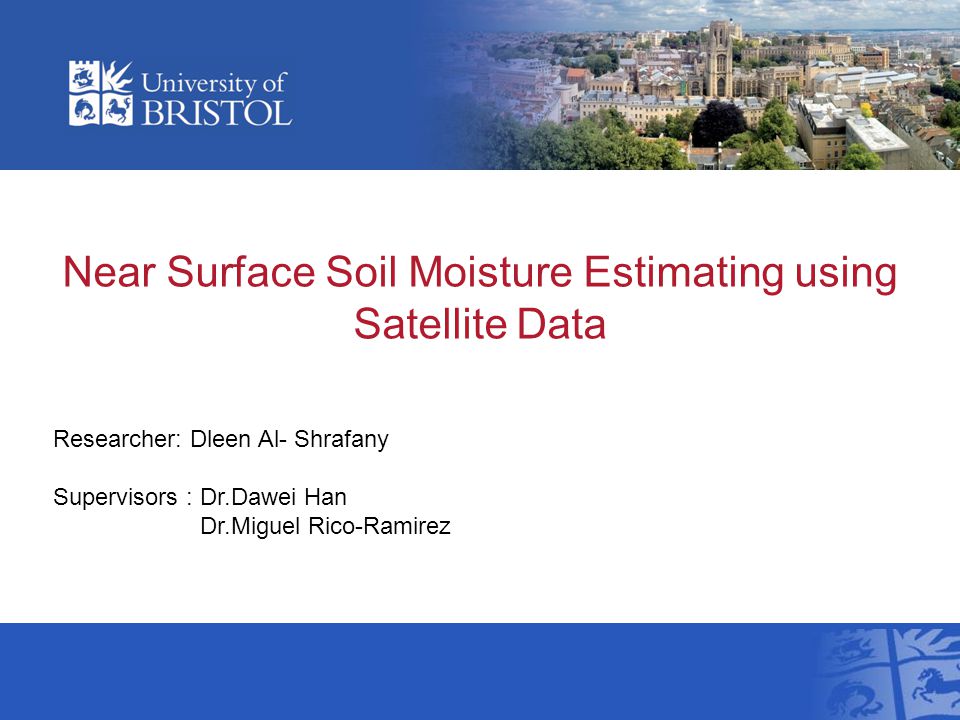 University of BRISTOL

Near Surface Soil Moisture Estimating using Satellite Data

Researcher: Dleen Al- Shrafany

Supervisors : Dr.Dawei Han
Dr.Miguel Rico-Ramirez